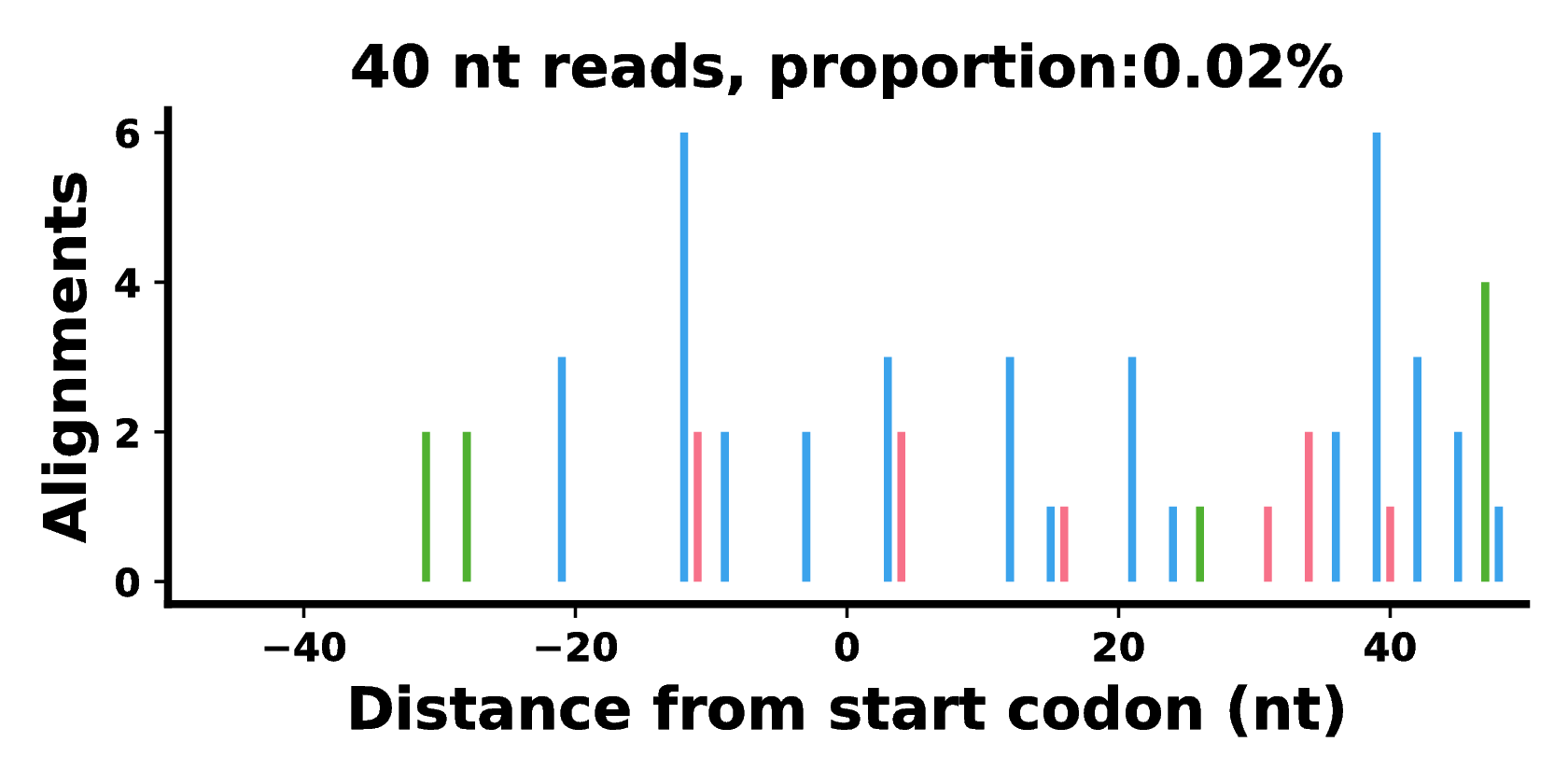 40 nt reads, proportion:0.02%

Alignments

6
4
2
0

−40
−20
0
20
40

Distance from start codon (nt)